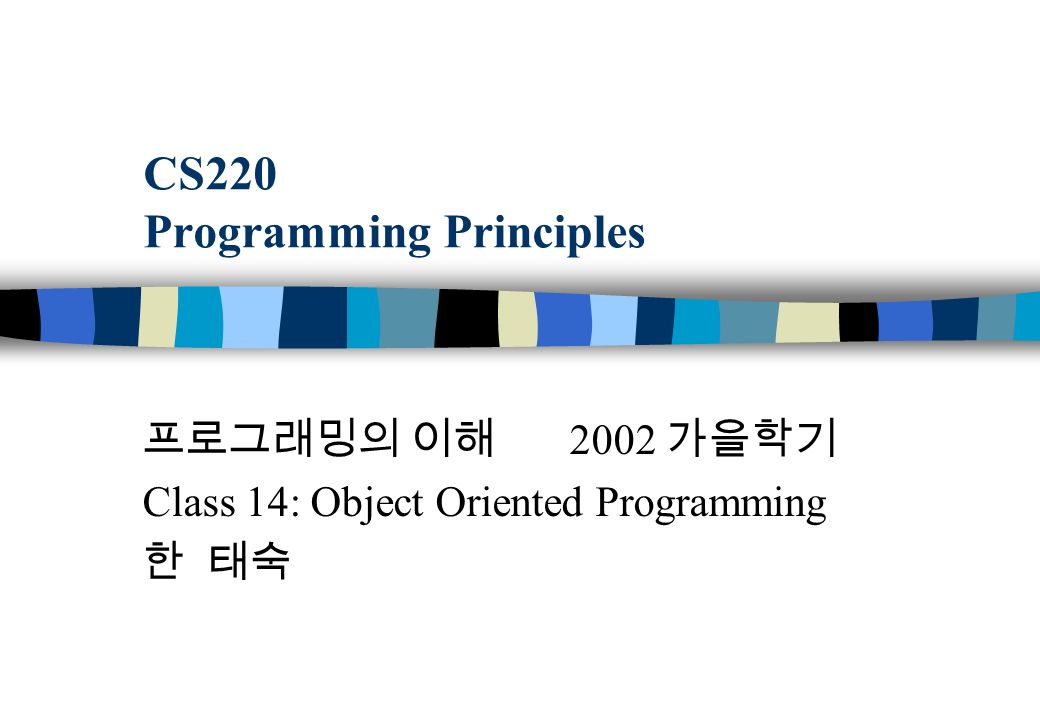 CS220
Programming Principles

프로그래밍의 이해 2002 가을학기
Class 14: Object Oriented Programming
한 태숙